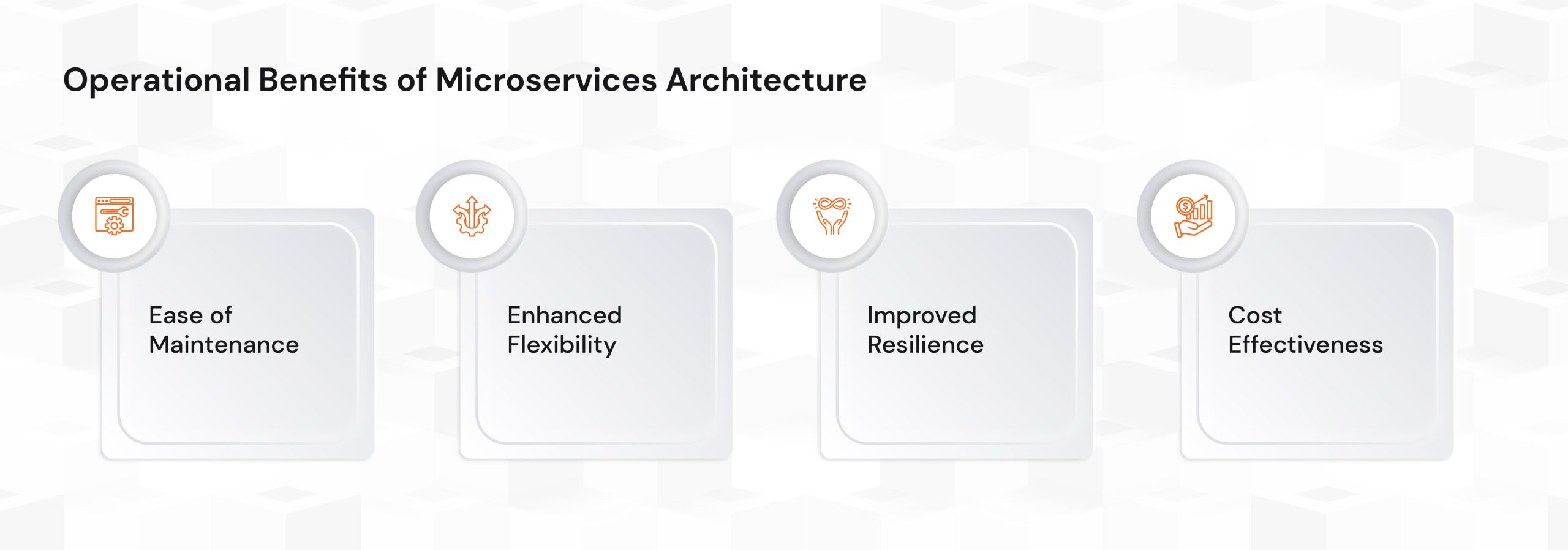 Operational Benefits of Microservices Architecture

Ease of Maintenance

Enhanced Flexibility

Improved Resilience

Cost Effectiveness